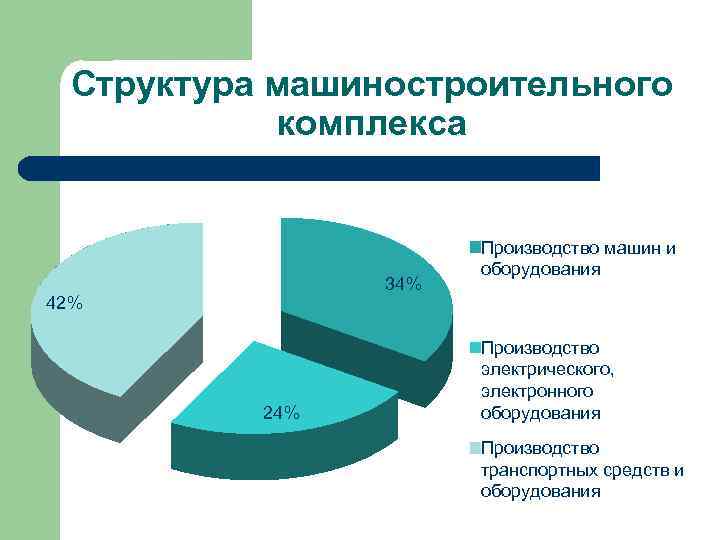 Структура машиностроительного комплекса

42%

34%

24%

Производство машин и оборудования

Производство электрического, электронного оборудования

Производство транспортных средств и оборудования